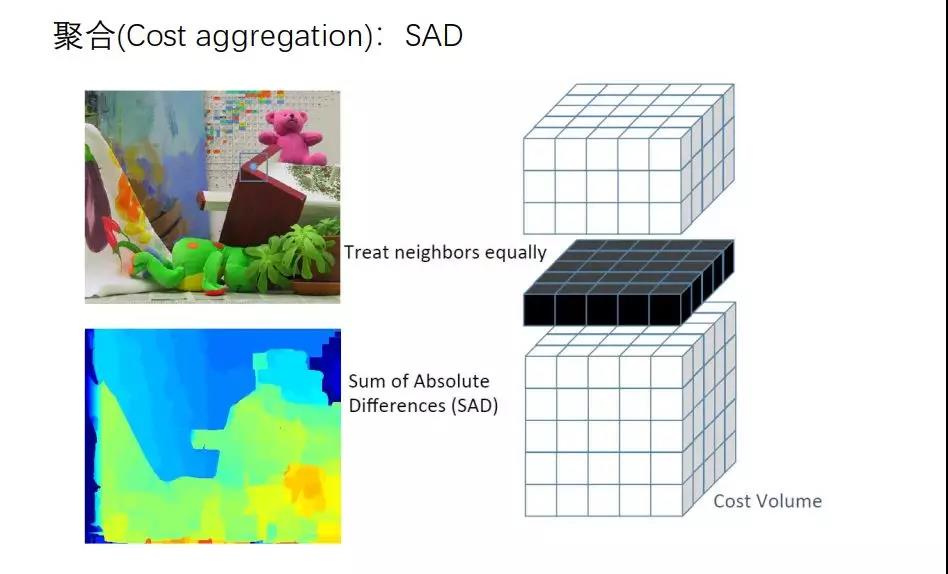 聚合(Cost aggregation)：SAD

Treat neighbors equally

Sum of Absolute Differences (SAD)

Cost Volume